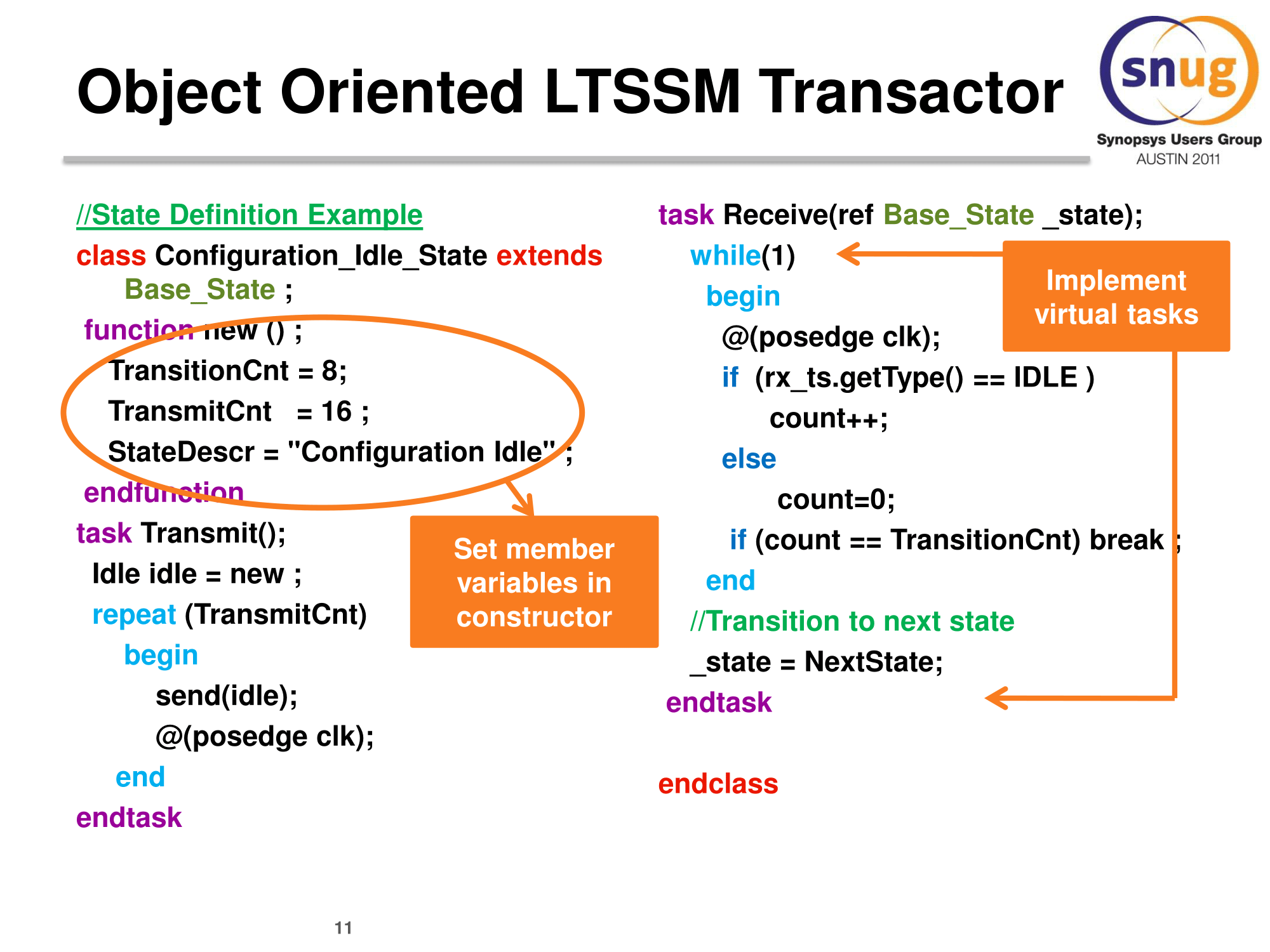 Object Oriented LTSSM Transactor

snug
Synopsys Users Group
AUSTIN 2011

//State Definition Example
class Configuration_Idle_State extends Base_State ;
function new () ;
TransitionCnt = 8;
TransmitCnt = 16 ;
StateDescr = "Configuration Idle" ;
endfunction
task Transmit();
Idle idle = new ;
repeat (TransmitCnt)
begin
send(idle);
@(posedge clk);
end
endtask

Set member variables in constructor

task Receive(ref Base_State _state);
while(1)
begin
@(posedge clk);
if (rx_ts.getType() == IDLE )
count++;
else
count=0;
if (count == TransitionCnt) break ;
end
//Transition to next state
_state = NextState;
endtask

endclass

Implement virtual tasks

11